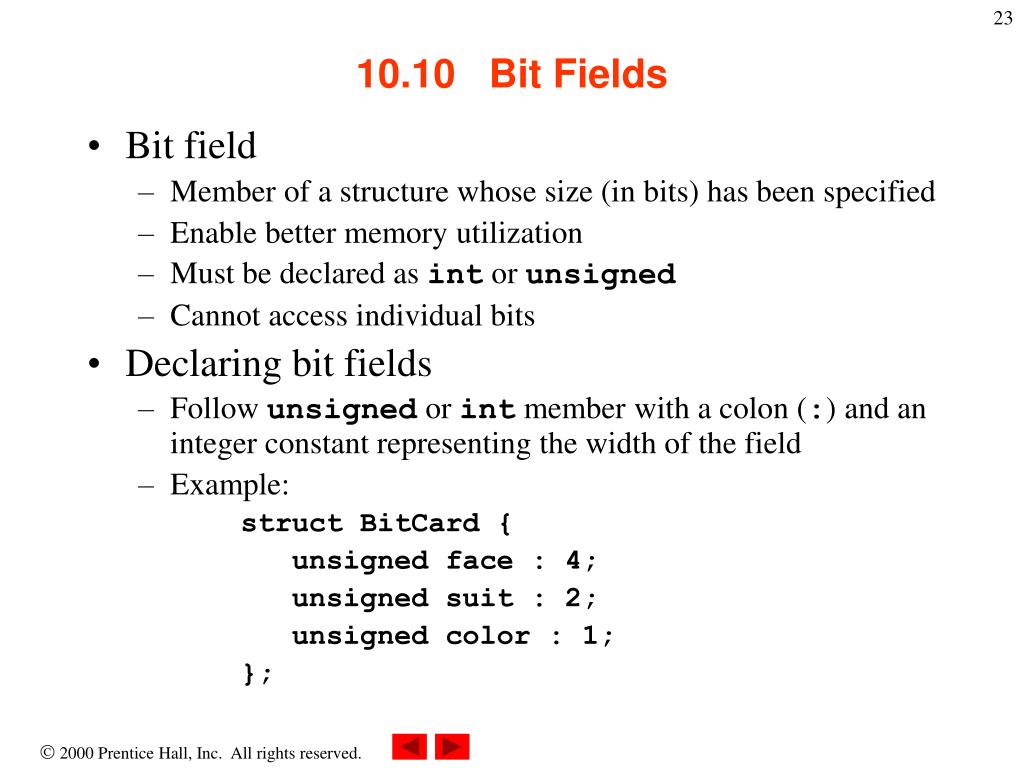 23

10.10 Bit Fields

• Bit field
– Member of a structure whose size (in bits) has been specified
– Enable better memory utilization
– Must be declared as int or unsigned
– Cannot access individual bits

• Declaring bit fields
– Follow unsigned or int member with a colon (:) and an integer constant representing the width of the field
– Example:
struct BitCard {
unsigned face : 4;
unsigned suit : 2;
unsigned color : 1;
};

© 2000 Prentice Hall, Inc. All rights reserved.